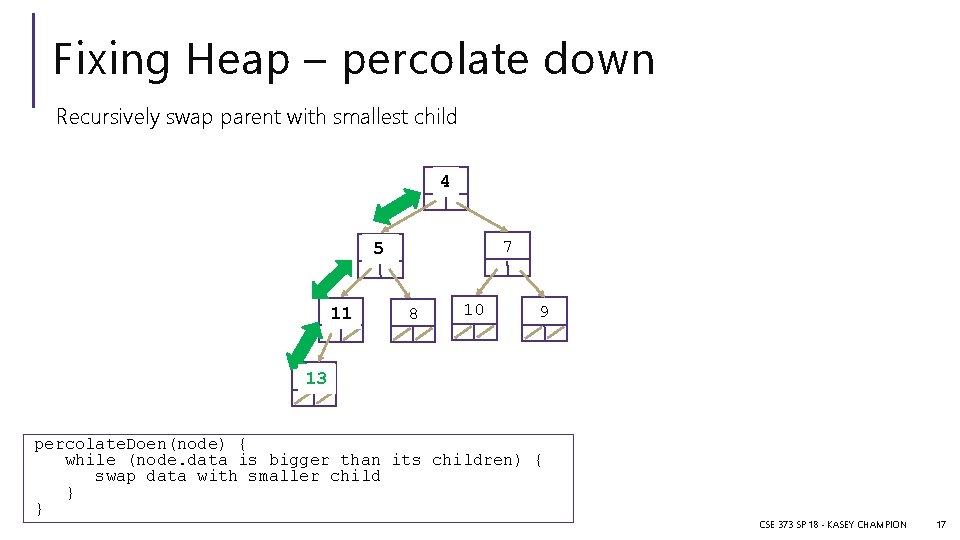 Fixing Heap – percolate down

Recursively swap parent with smallest child

4

5

7

11

8

10

9

13

percolateDoen(node) {
while (node.data is bigger than its children) {
swap data with smaller child
}
}

CSE 373 SP 18 - KASEY CHAMPION

17